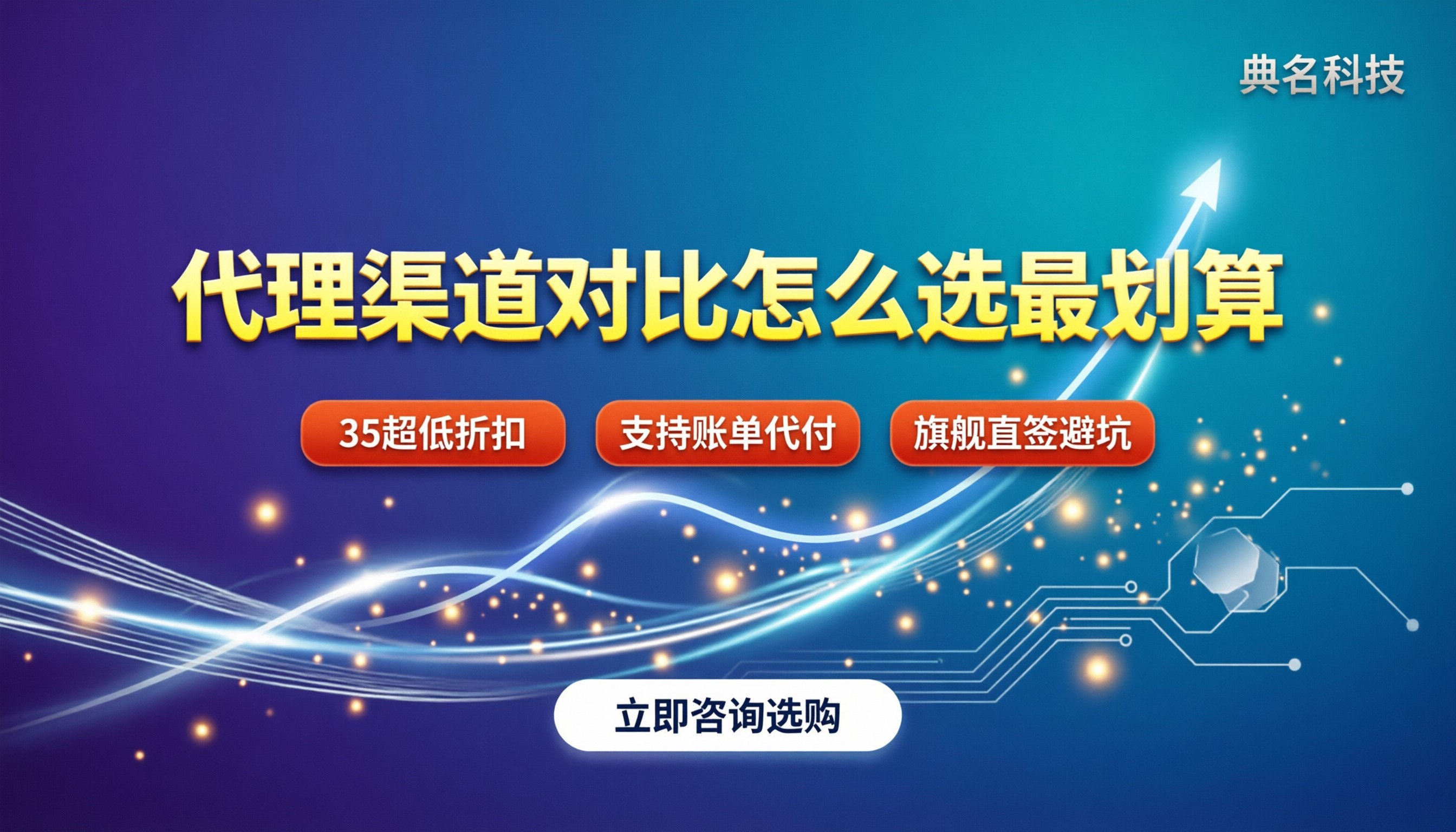 典名科技

代理渠道对比怎么选最划算

35超低折扣

支持账单代付

旗舰直签避坑

立即咨询选购